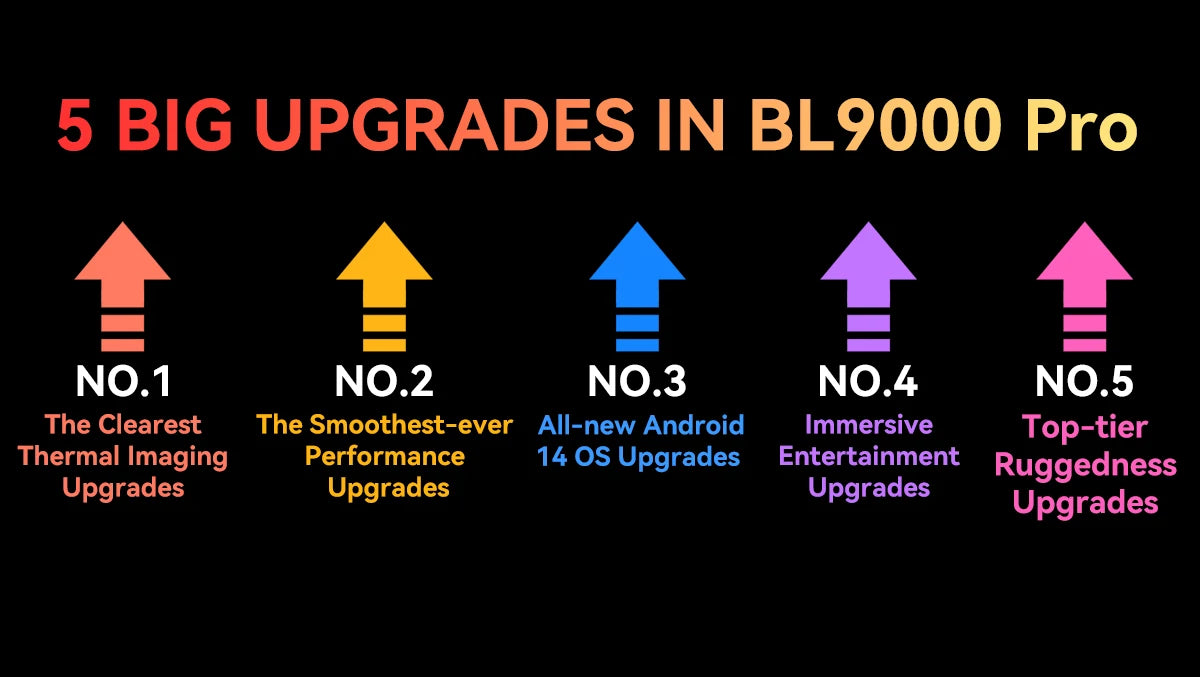 5 BIG UPGRADES IN BL9000 Pro

NO.1
The Clearest Thermal Imaging Upgrades

NO.2
The Smoothest-ever Performance Upgrades

NO.3
All-new Android 14 OS Upgrades

NO.4
Immersive Entertainment Upgrades

NO.5
Top-tier Ruggedness Upgrades